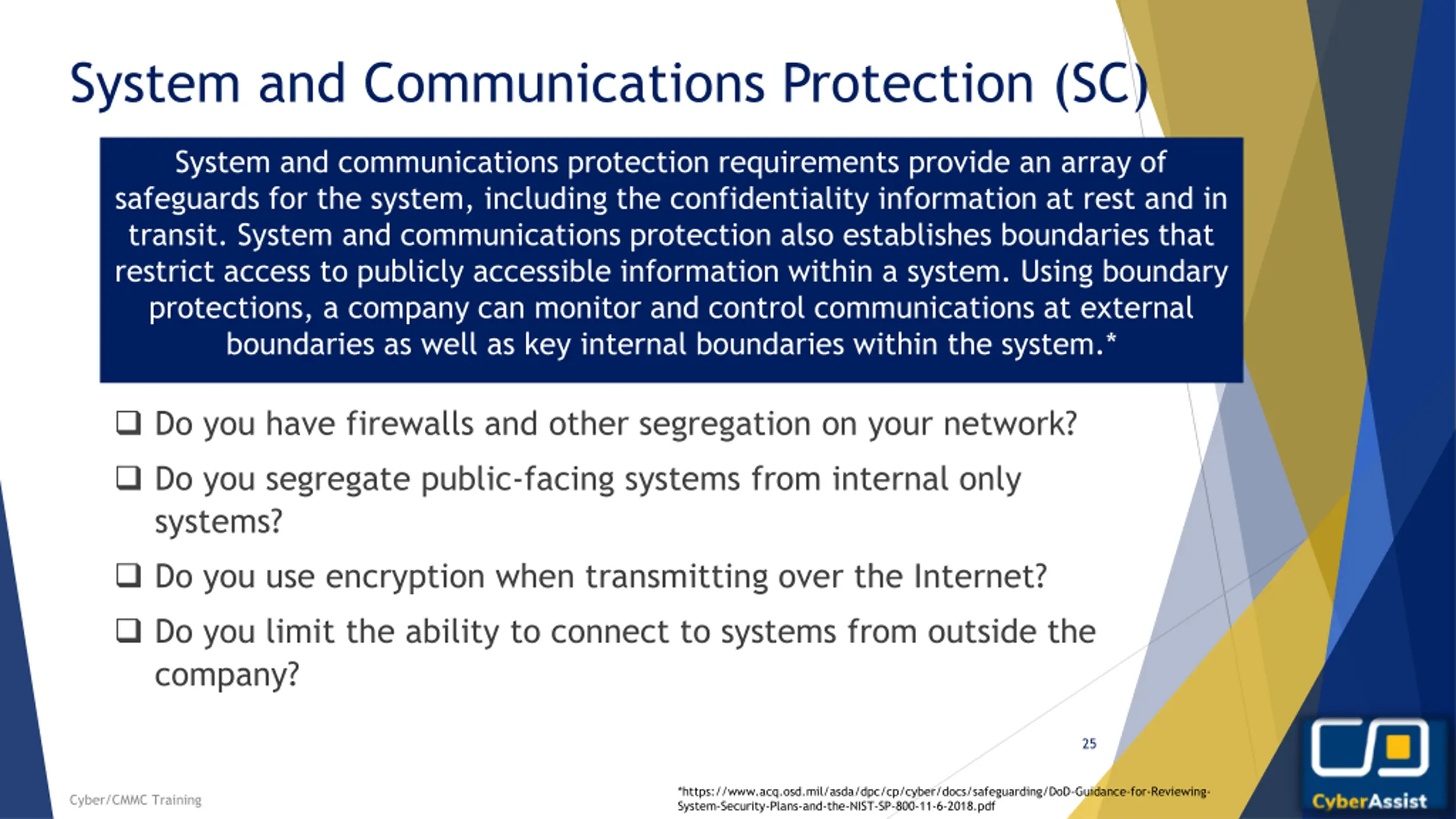 System and Communications Protection (SC)

System and communications protection requirements provide an array of safeguards for the system, including the confidentiality information at rest and in transit. System and communications protection also establishes boundaries that restrict access to publicly accessible information within a system. Using boundary protections, a company can monitor and control communications at external boundaries as well as key internal boundaries within the system.*

❑ Do you have firewalls and other segregation on your network?

❑ Do you segregate public-facing systems from internal only systems?

❑ Do you use encryption when transmitting over the Internet?

❑ Do you limit the ability to connect to systems from outside the company?

25

Cyber/CMMC Training

*https://www.acq.osd.mil/asda/dpc/cp/cyber/docs/safeguarding/DoD-Guidance-for-Reviewing-System-Security-Plans-and-the-NIST-SP-800-11-6-2018.pdf

CyberAssist